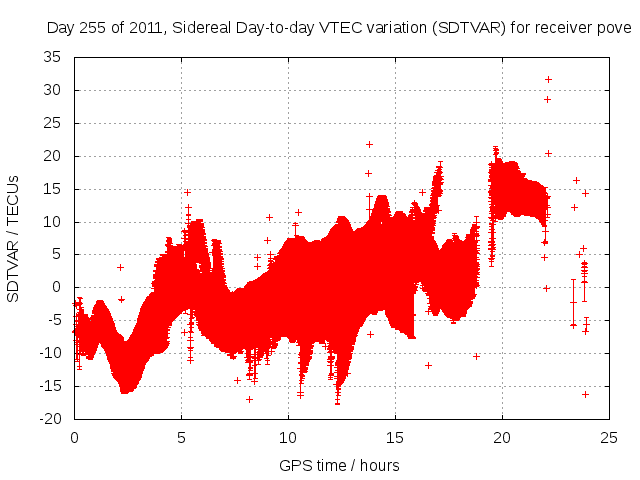 Day 255 of 2011, Sidereal Day-to-day VTEC variation (SDTVAR) for receiver pove

SDTVAR / TECUs

35
30
25
20
15
10
5
0
-5
-10
-15
-20

0
5
10
15
20
25

GPS time / hours